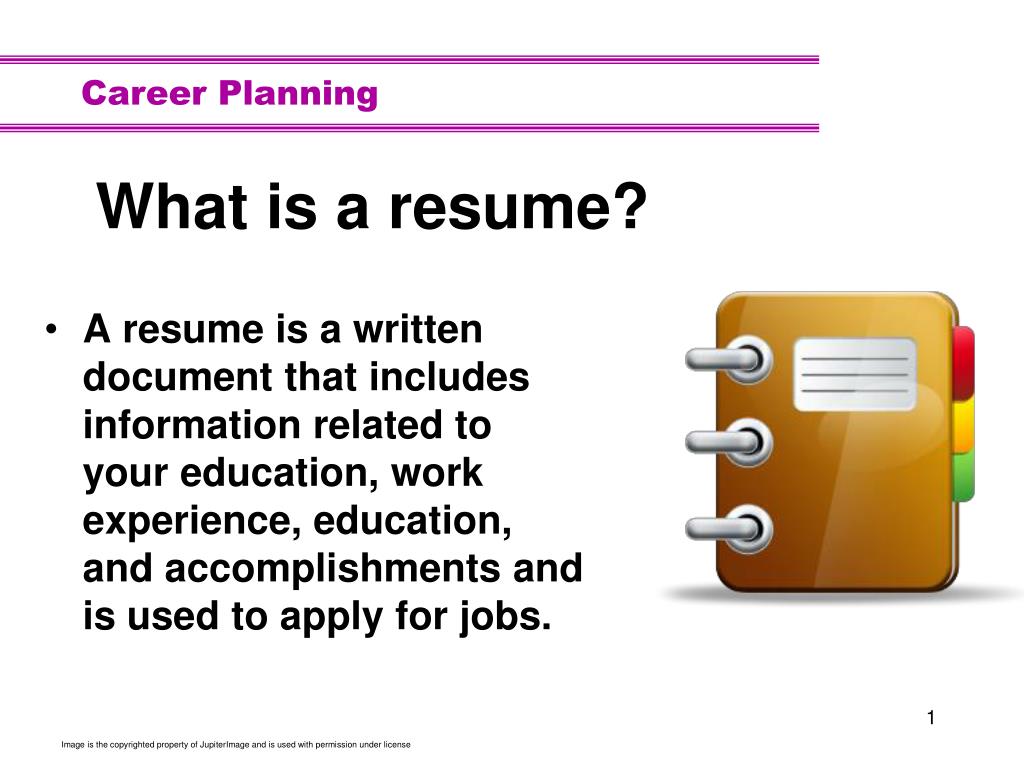 Career Planning

What is a resume?

• A resume is a written document that includes information related to your education, work experience, education, and accomplishments and is used to apply for jobs.

1

Image is the copyrighted property of JupiterImage and is used with permission under license